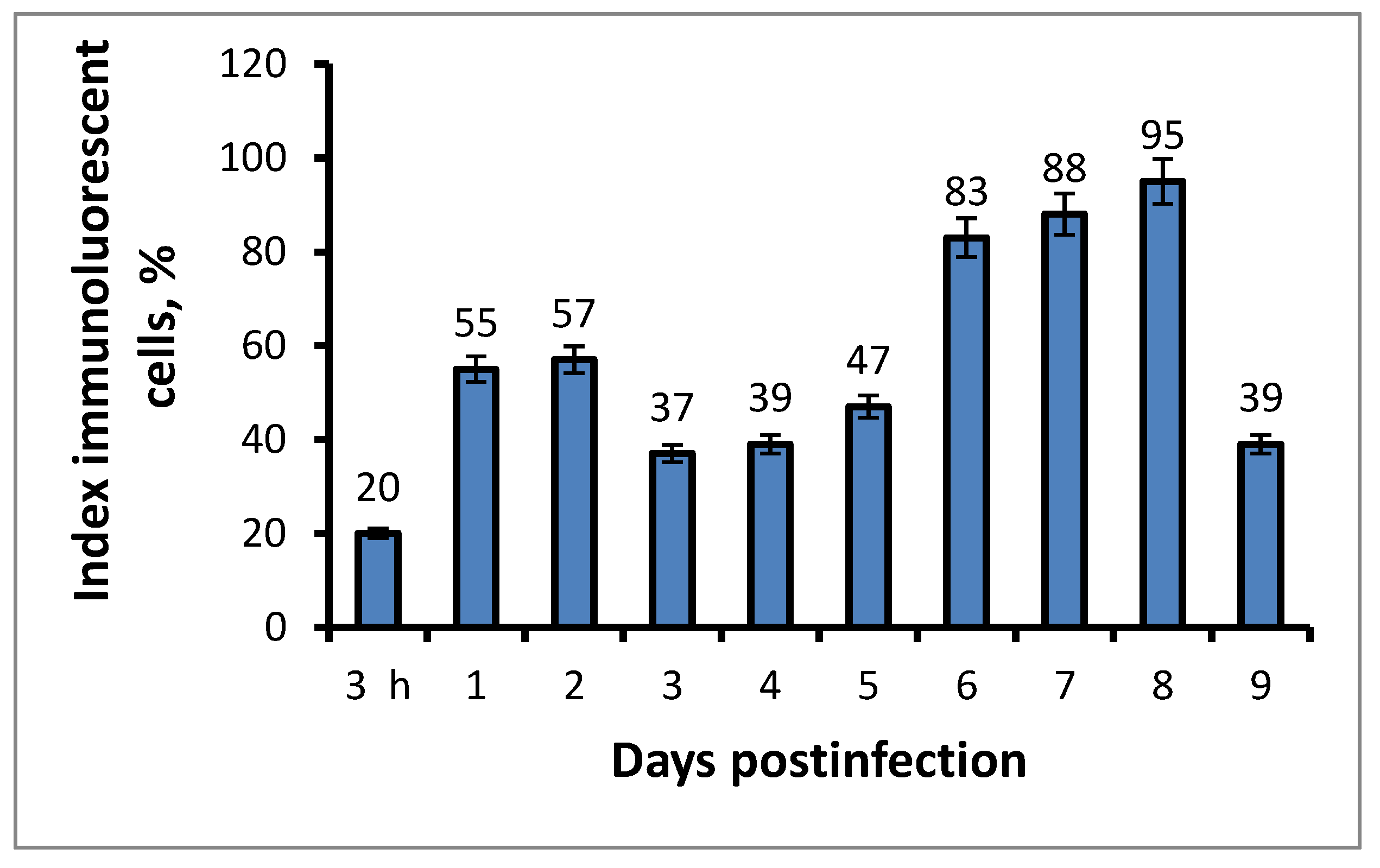 Index immunoluorescent cells, %

120
100
80
60
40
20
0

20
55
57
37
39
47
83
88
95
39

3 h
1
2
3
4
5
6
7
8
9

Days postinfection